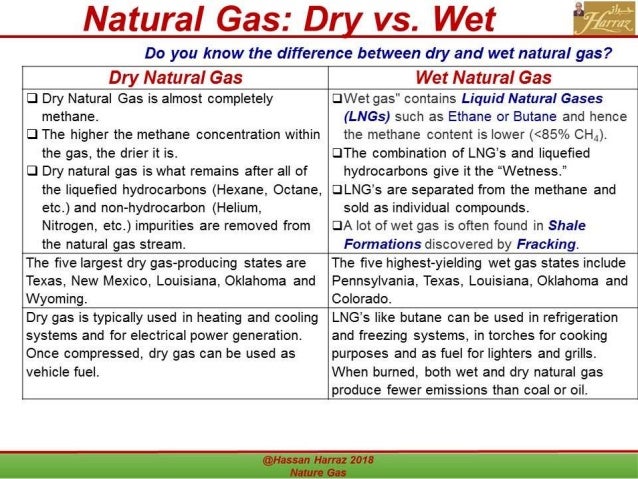 Natural Gas: Dry vs. Wet

حراز Harraz

Do you know the difference between dry and wet natural gas?

| Dry Natural Gas | Wet Natural Gas |
|---|---|
| ❑ Dry Natural Gas is almost completely methane. ❑ The higher the methane concentration within the gas, the drier it is. ❑ Dry natural gas is what remains after all of the liquefied hydrocarbons (Hexane, Octane, etc.) and non-hydrocarbon (Helium, Nitrogen, etc.) impurities are removed from the natural gas stream. | ❑Wet gas" contains Liquid Natural Gases (LNGs) such as Ethane or Butane and hence the methane content is lower (<85% $CH_4$). ❑The combination of LNG's and liquefied hydrocarbons give it the "Wetness." ❑LNG's are separated from the methane and sold as individual compounds. ❑A lot of wet gas is often found in Shale Formations discovered by Fracking. |
| The five largest dry gas-producing states are Texas, New Mexico, Louisiana, Oklahoma and Wyoming. | The five highest-yielding wet gas states include Pennsylvania, Texas, Louisiana, Oklahoma and Colorado. |
| Dry gas is typically used in heating and cooling systems and for electrical power generation. Once compressed, dry gas can be used as vehicle fuel. | LNG's like butane can be used in refrigeration and freezing systems, in torches for cooking purposes and as fuel for lighters and grills. When burned, both wet and dry natural gas produce fewer emissions than coal or oil. |

@Hassan Harraz 2018
Nature Gas